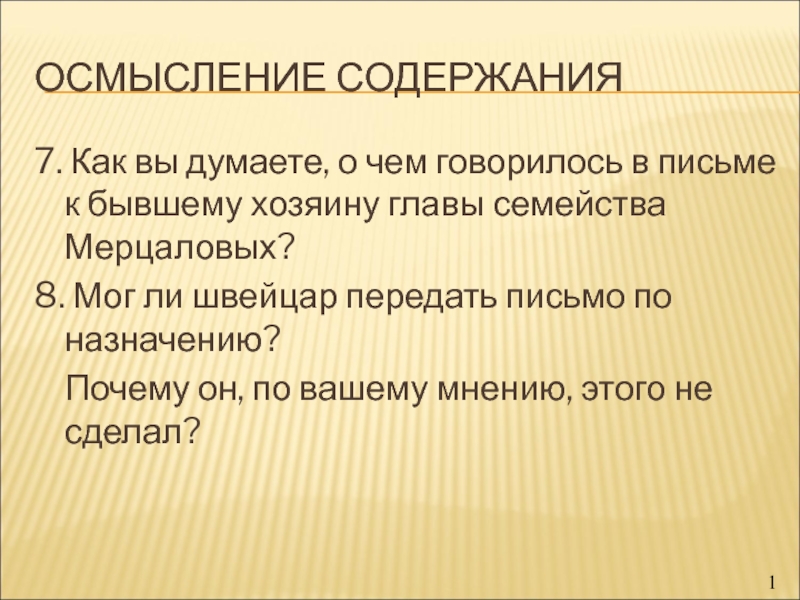 ОСМЫСЛЕНИЕ СОДЕРЖАНИЯ

7. Как вы думаете, о чем говорилось в письме к бывшему хозяину главы семейства Мерцаловых?

8. Мог ли швейцар передать письмо по назначению?

Почему он, по вашему мнению, этого не сделал?

1